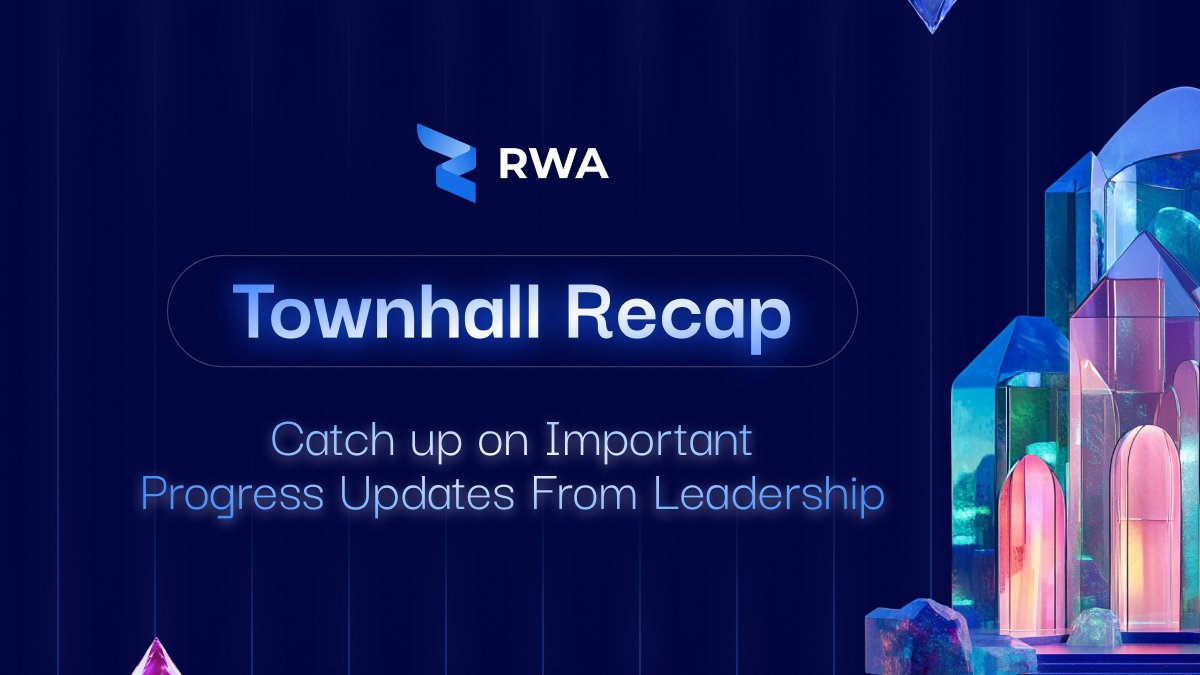 RWA

Townhall Recap

Catch up on Important Progress Updates From Leadership